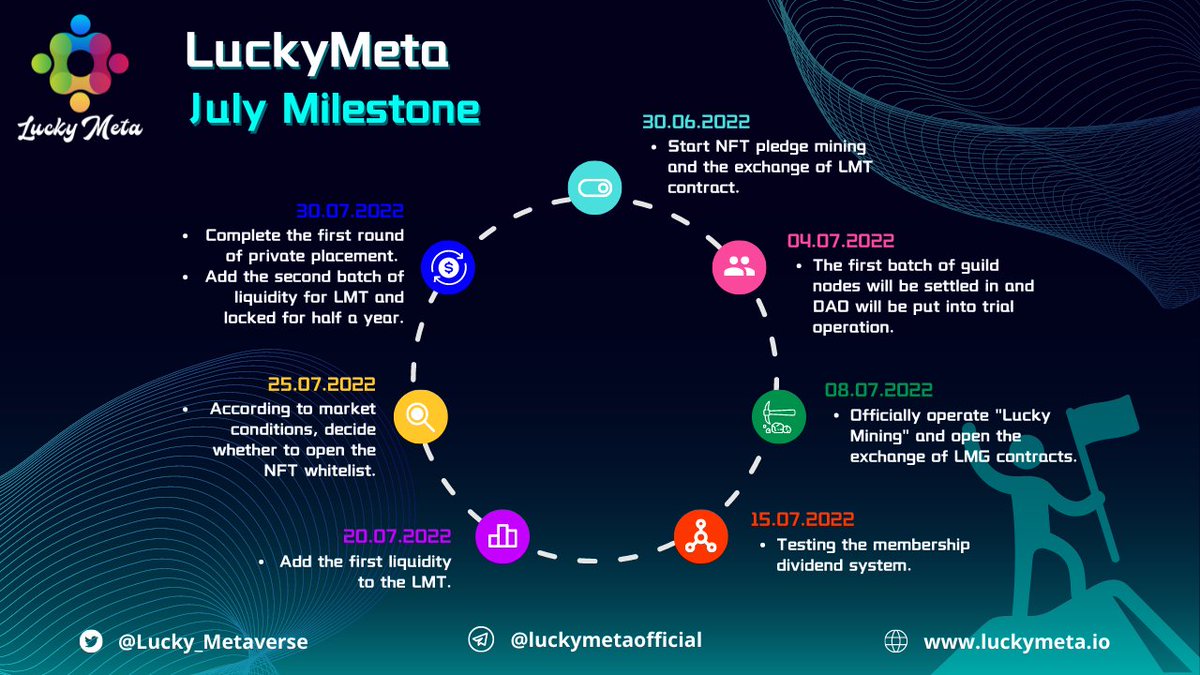 Lucky Meta

LuckyMeta
July Milestone

30.06.2022
• Start NFT pledge mining and the exchange of LMT contract.

04.07.2022
• The first batch of guild nodes will be settled in and DAO will be put into trial operation.

08.07.2022
• Officially operate "Lucky Mining" and open the exchange of LMG contracts.

15.07.2022
• Testing the membership dividend system.

20.07.2022
• Add the first liquidity to the LMT.

25.07.2022
• According to market conditions, decide whether to open the NFT whitelist.

30.07.2022
• Complete the first round of private placement.
• Add the second batch of liquidity for LMT and locked for half a year.

@Lucky_Metaverse
@luckymetaofficial
www.luckymeta.io